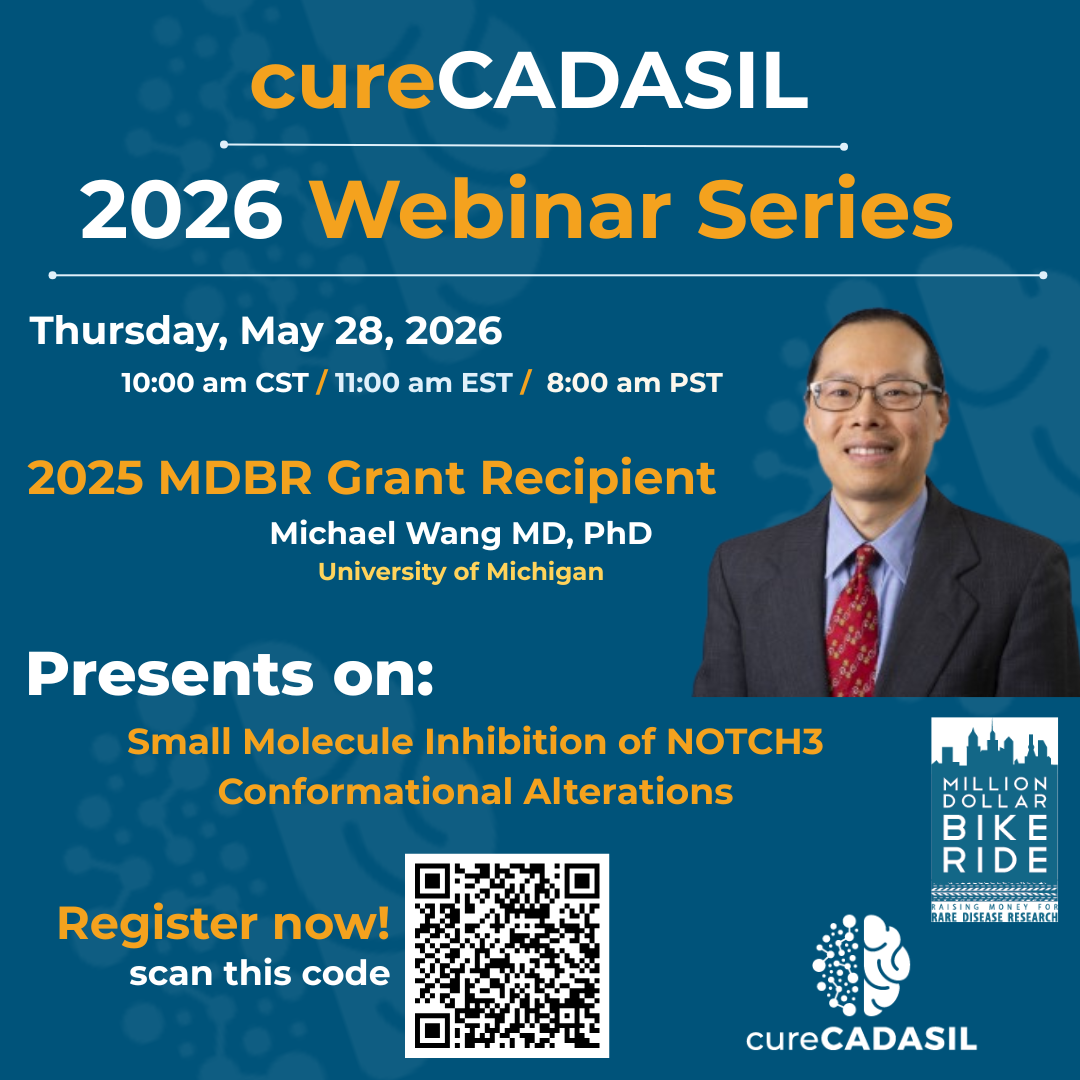 cureCADASIL

2026 Webinar Series

Thursday, May 28, 2026
10:00 am CST / 11:00 am EST / 8:00 am PST

2025 MDBR Grant Recipient
Michael Wang MD, PhD
University of Michigan

Presents on:
Small Molecule Inhibition of NOTCH3 Conformational Alterations

MILLION DOLLAR BIKE RIDE
RAISING MONEY FOR RARE DISEASE RESEARCH

Register now!
scan this code

cureCADASIL